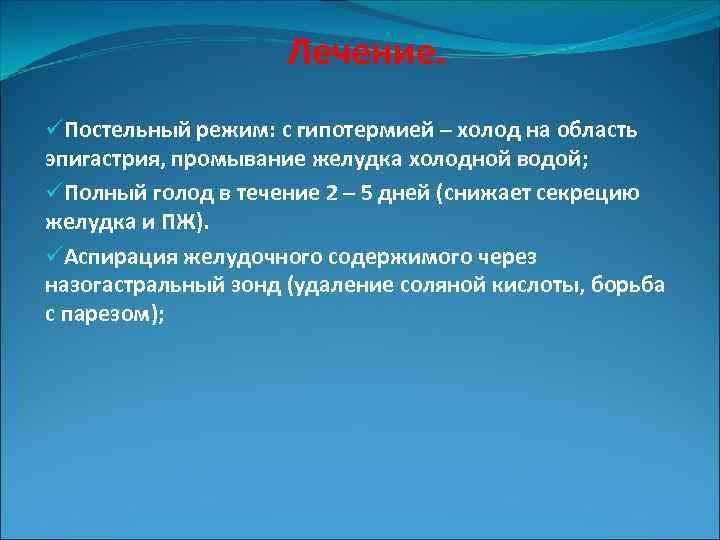 Лечение.

✓Постельный режим: с гипотермией – холод на область эпигастрия, промывание желудка холодной водой;

✓Полный голод в течение 2 – 5 дней (снижает секрецию желудка и ПЖ).

✓Аспирация желудочного содержимого через назогастральный зонд (удаление соляной кислоты, борьба с парезом);